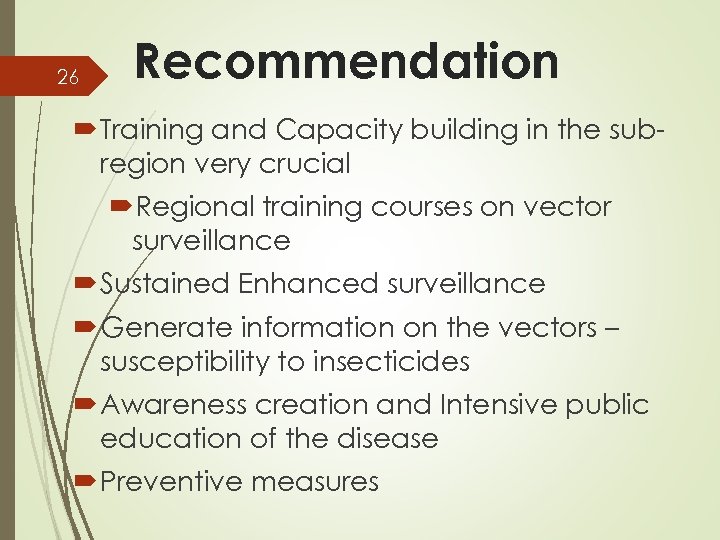 26

Recommendation

Training and Capacity building in the sub-region very crucial

Regional training courses on vector surveillance

Sustained Enhanced surveillance

Generate information on the vectors – susceptibility to insecticides

Awareness creation and Intensive public education of the disease

Preventive measures